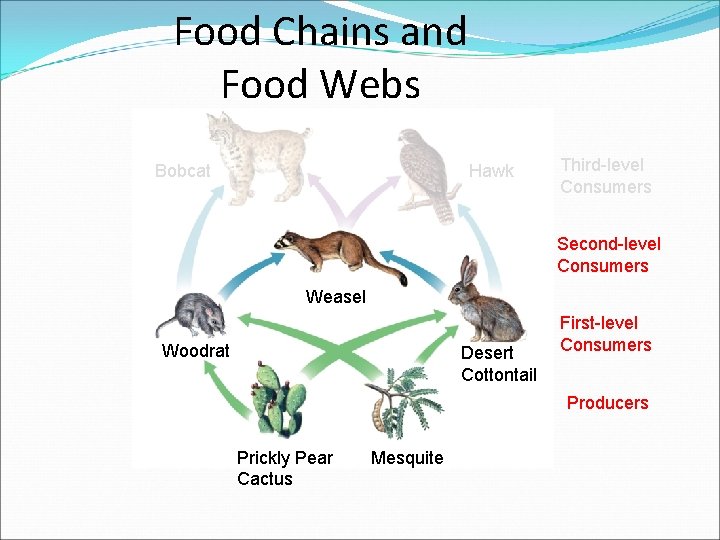 Food Chains and Food Webs

Bobcat

Hawk

Third-level Consumers

Second-level Consumers

Weasel

First-level Consumers

Woodrat

Desert Cottontail

Producers

Prickly Pear Cactus

Mesquite